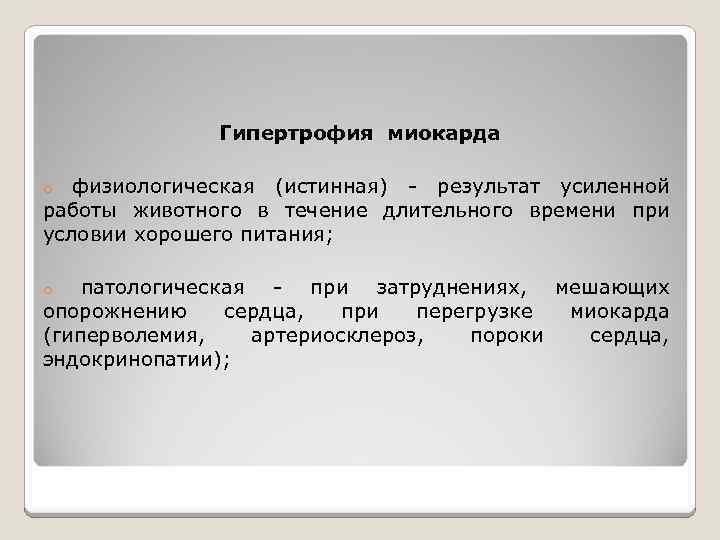 Гипертрофия миокарда

физиологическая (истинная) - результат усиленной работы животного в течение длительного времени при условии хорошего питания;

патологическая - при затруднениях, мешающих опорожнению сердца, при перегрузке миокарда (гиперволемия, артериосклероз, пороки сердца, эндокринопатии);